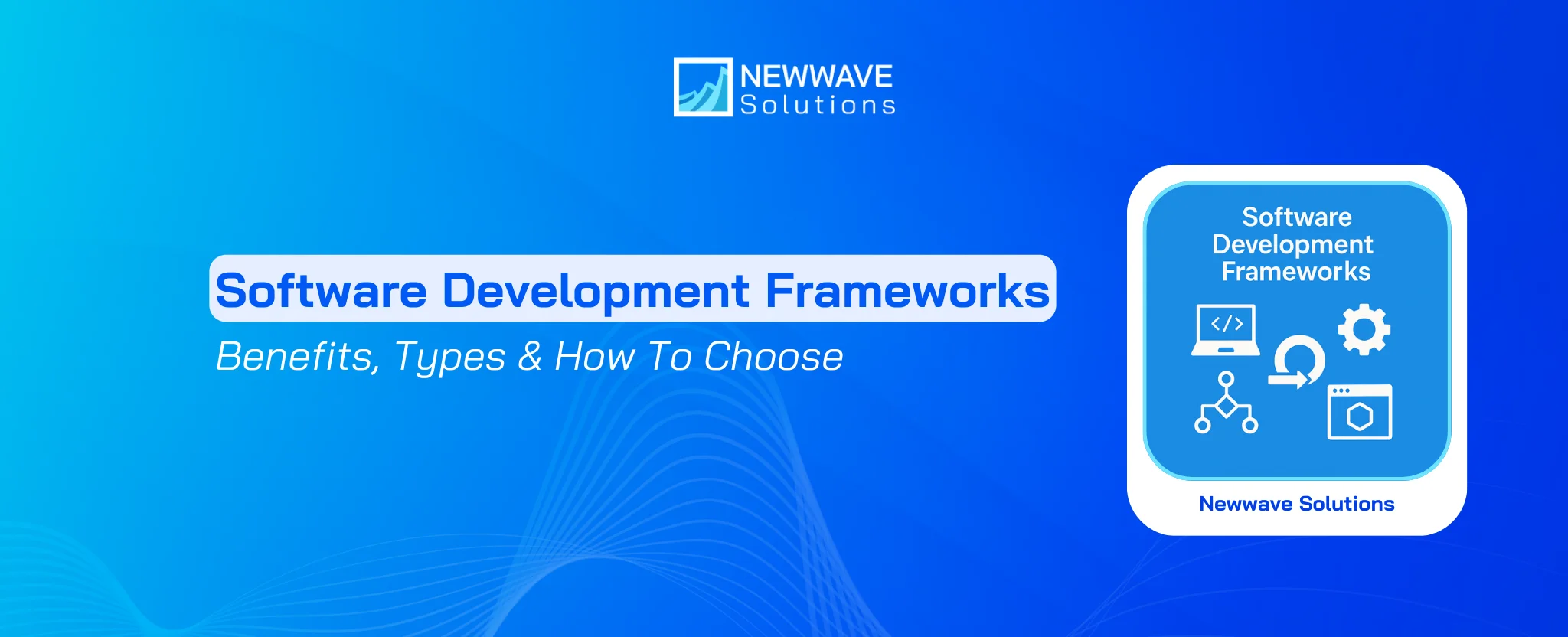 NEWWAVE
Solutions

Software Development Frameworks

Benefits, Types & How To Choose

Software
Development
Frameworks

</>

Newwave Solutions